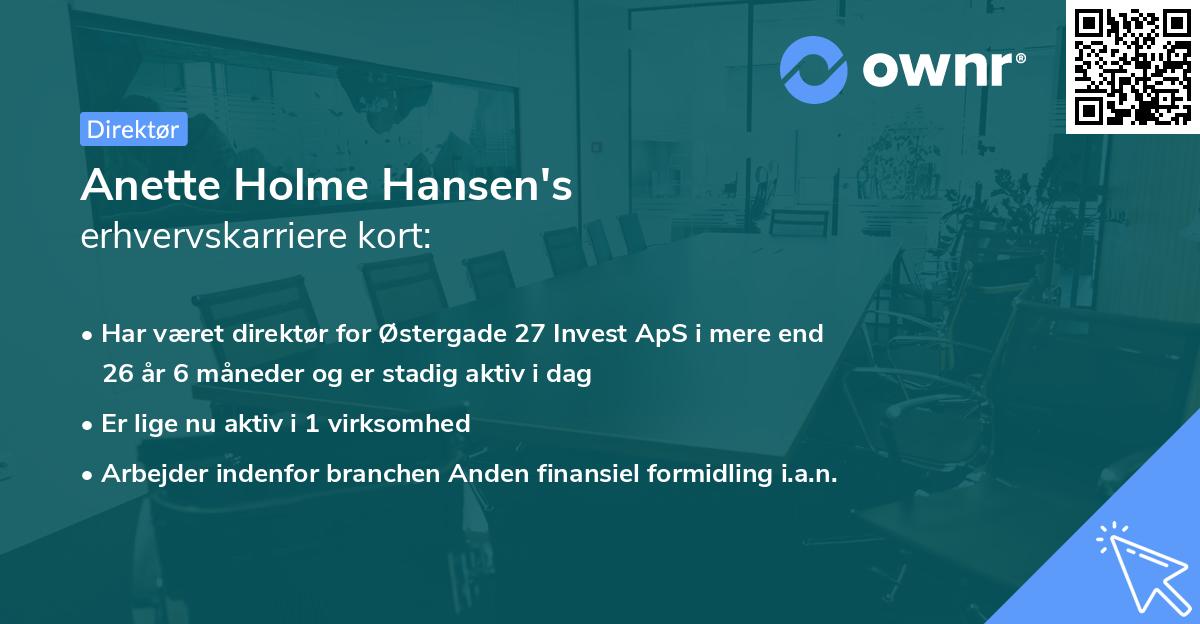 ownr®

Direktør

Anette Holme Hansen's
erhvervskarriere kort:

• Har været direktør for Østergade 27 Invest ApS i mere end 26 år 6 måneder og er stadig aktiv i dag

• Er lige nu aktiv i 1 virksomhed

• Arbejder indenfor branchen Anden finansiel formidling i.a.n.